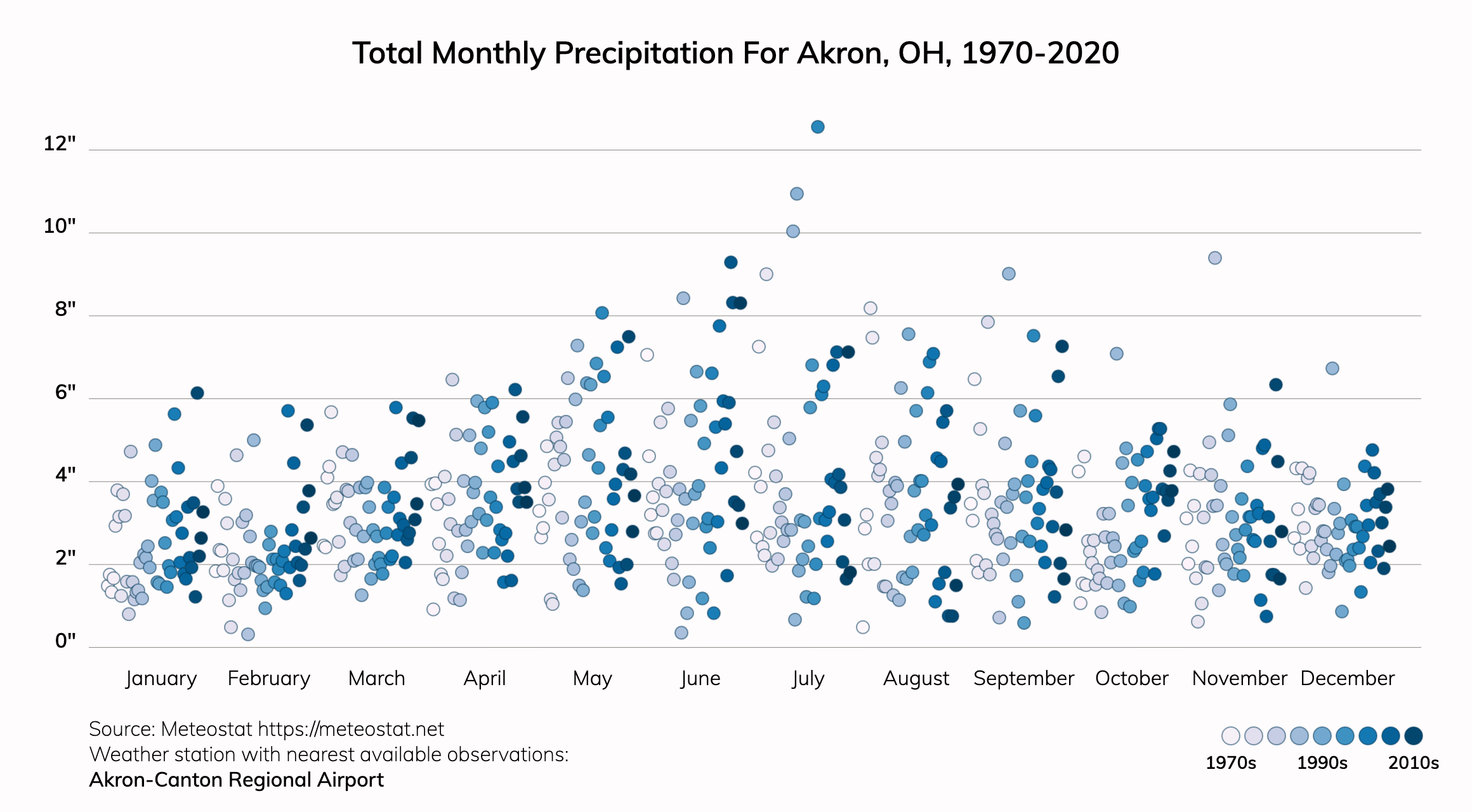 Total Monthly Precipitation For Akron, OH, 1970-2020

12"
10"
8"
6"
4"
2"
0"

January February March April May June July August September October November December

Source: Meteostat https://meteostat.net
Weather station with nearest available observations:
Akron-Canton Regional Airport

1970s 1990s 2010s